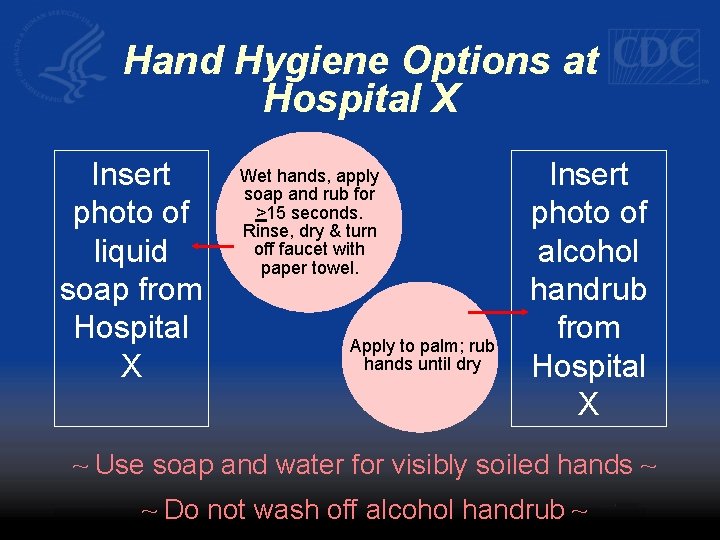 CDC

Hand Hygiene Options at Hospital X

Insert photo of liquid soap from Hospital X

Wet hands, apply soap and rub for $\geq$15 seconds. Rinse, dry & turn off faucet with paper towel.

Apply to palm; rub hands until dry

Insert photo of alcohol handrub from Hospital X

~ Use soap and water for visibly soiled hands ~

~ Do not wash off alcohol handrub ~